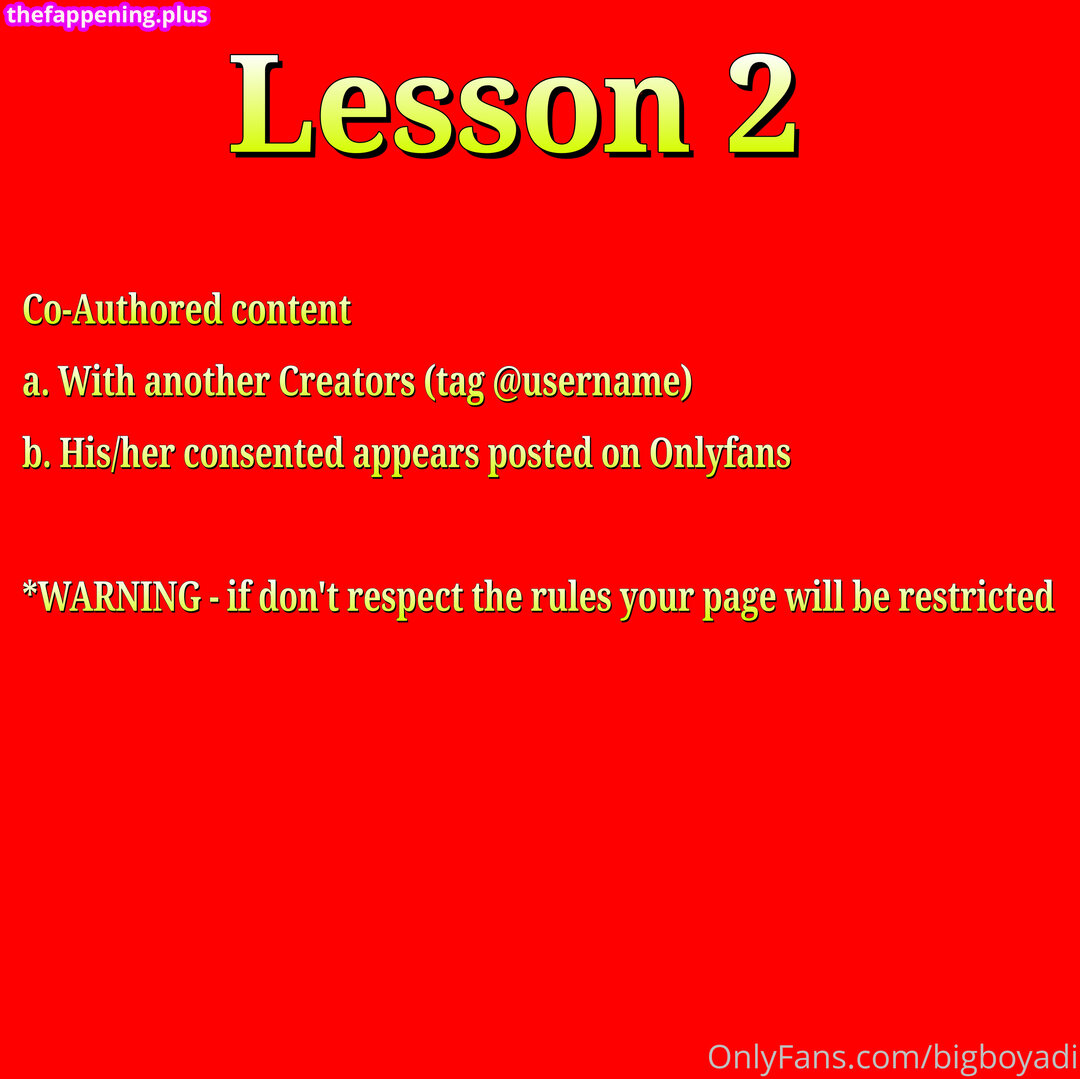 thefappening.plus

Lesson 2

Co-Authored content

a. With another Creators (tag @username)

b. His/her consented appears posted on Onlyfans

*WARNING - if don't respect the rules your page will be restricted

OnlyFans.com/bigboyadi